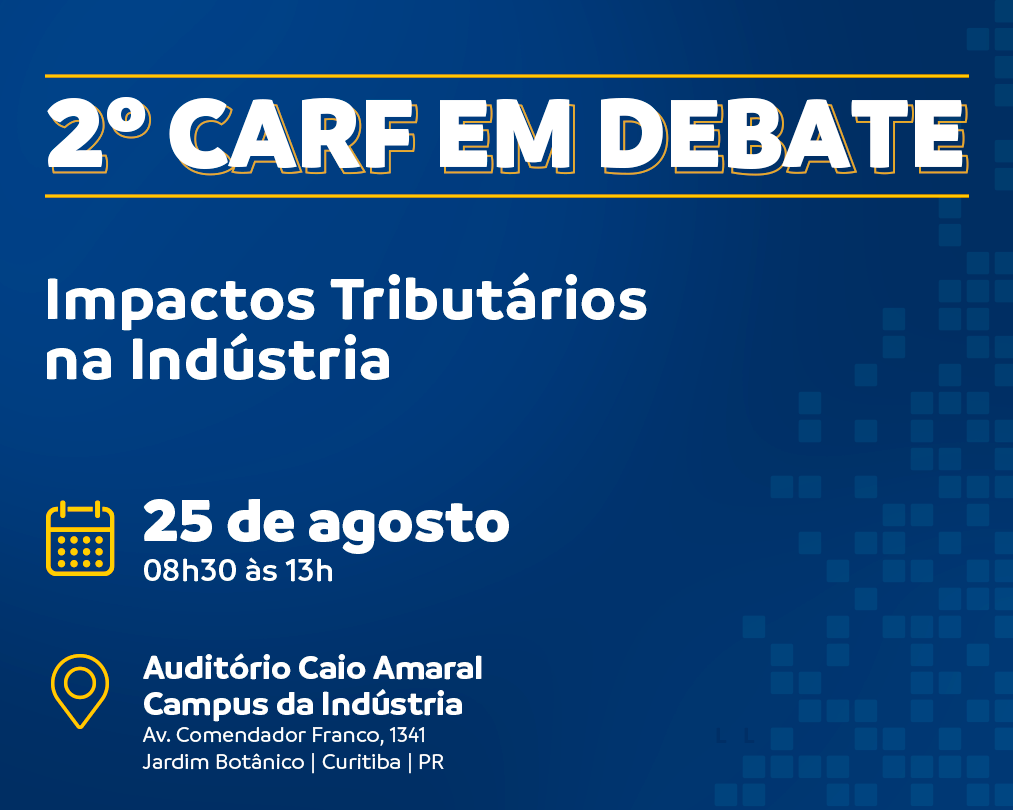 2º CARF EM DEBATE

Impactos Tributários na Indústria

25 de agosto
08h30 às 13h

Auditório Caio Amaral
Campus da Indústria
Av. Comendador Franco, 1341
Jardim Botânico | Curitiba | PR